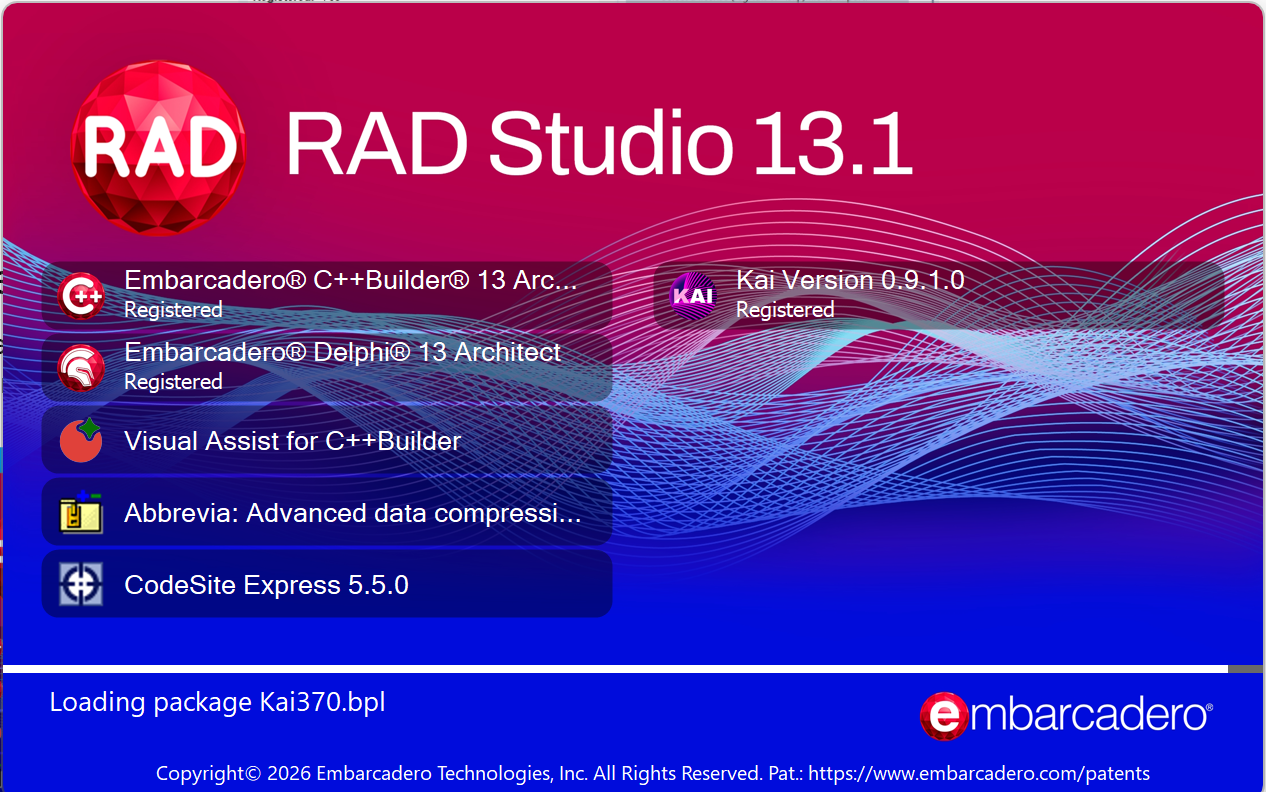 RAD

RAD Studio 13.1

Embarcadero® C++Builder® 13 Arc...
Registered

Embarcadero® Delphi® 13 Architect
Registered

Visual Assist for C++Builder

Abbrevia: Advanced data compressi...

CodeSite Express 5.5.0

KAI

Kai Version 0.9.1.0
Registered

Loading package Kai370.bpl

embarcadero®

Copyright© 2026 Embarcadero Technologies, Inc. All Rights Reserved. Pat.: https://www.embarcadero.com/patents